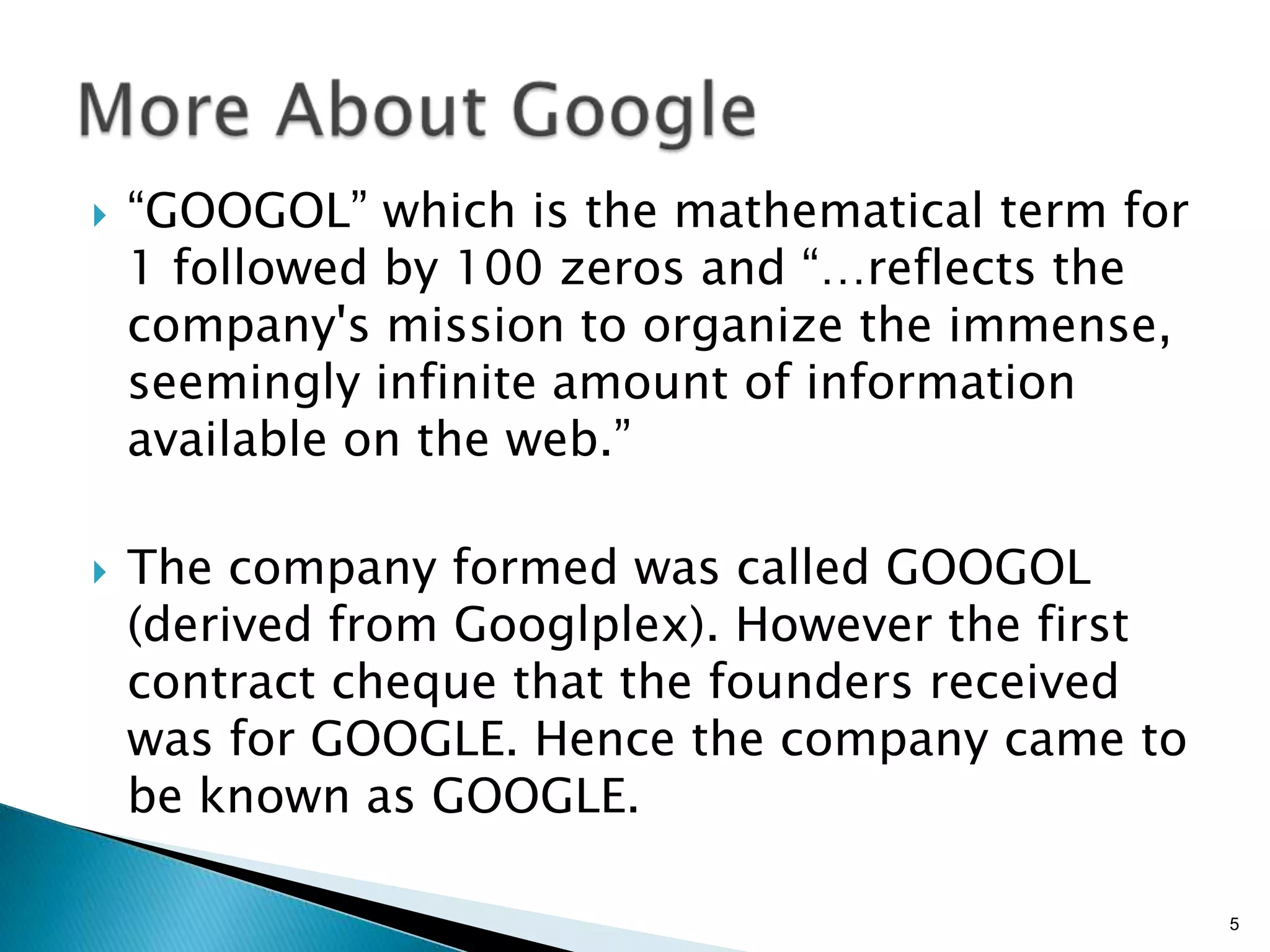 More About Google

“GOOGOL” which is the mathematical term for 1 followed by 100 zeros and “…reflects the company's mission to organize the immense, seemingly infinite amount of information available on the web.”

The company formed was called GOOGOL (derived from Googlplex). However the first contract cheque that the founders received was for GOOGLE. Hence the company came to be known as GOOGLE.

5